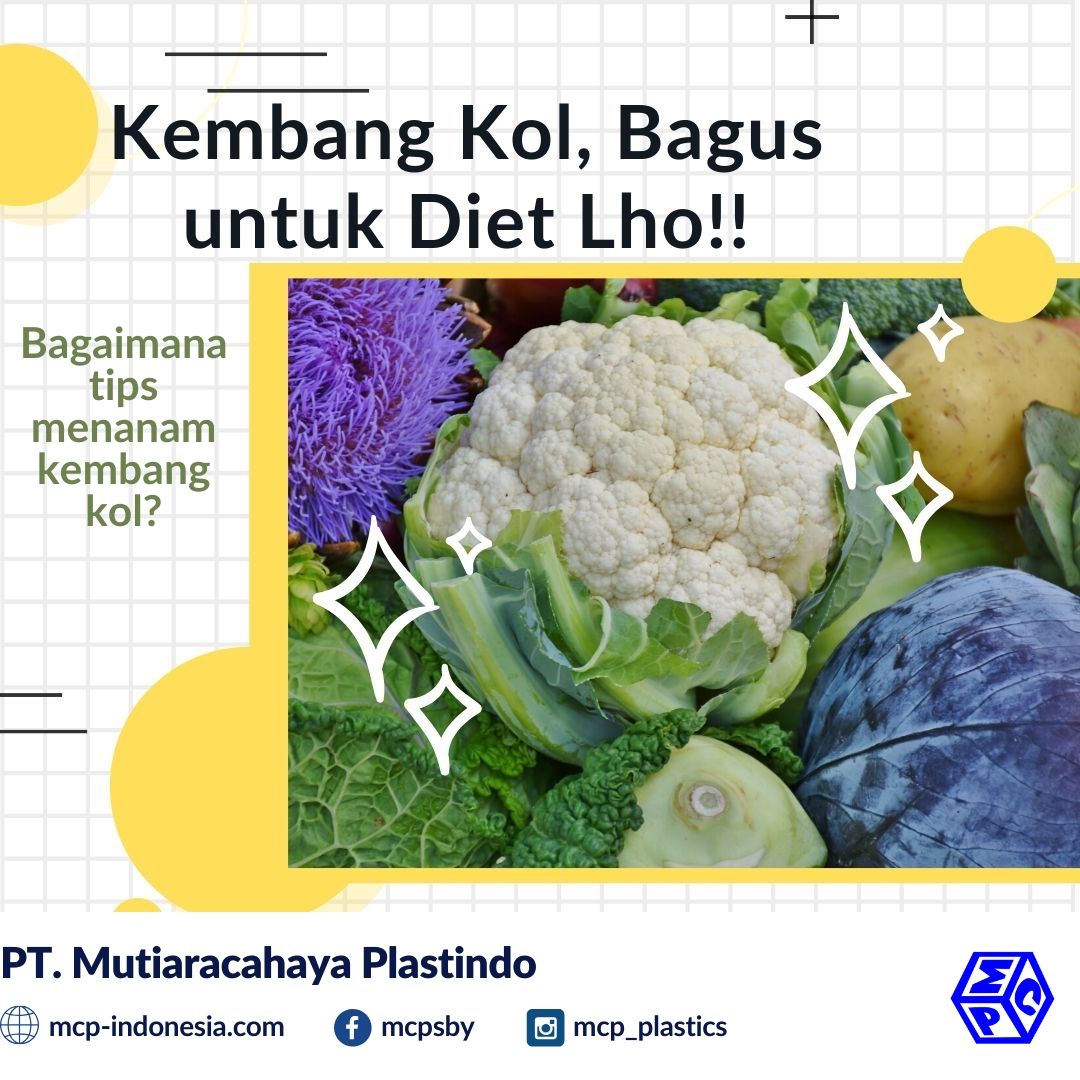 Kembang Kol, Bagus untuk Diet Lho!!

Bagaimana tips menanam kembang kol?

PT. Mutiaracahaya Plastindo

mcp-indonesia.com
mcpsby
mcp_plastics

MCP